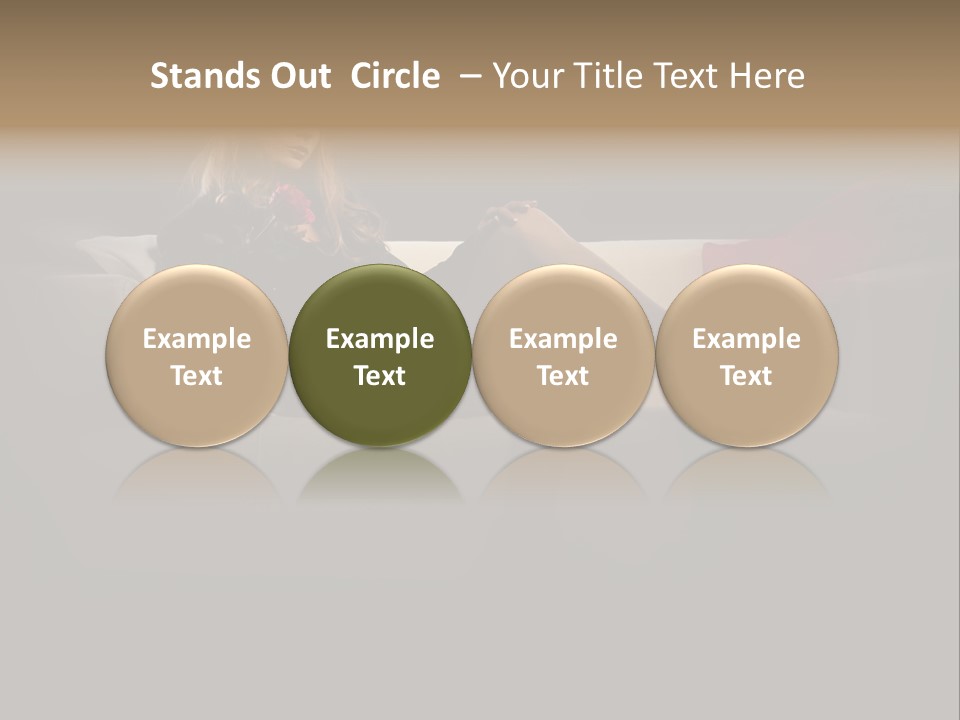 Stands Out Circle – Your Title Text Here

Example Text

Example Text

Example Text

Example Text